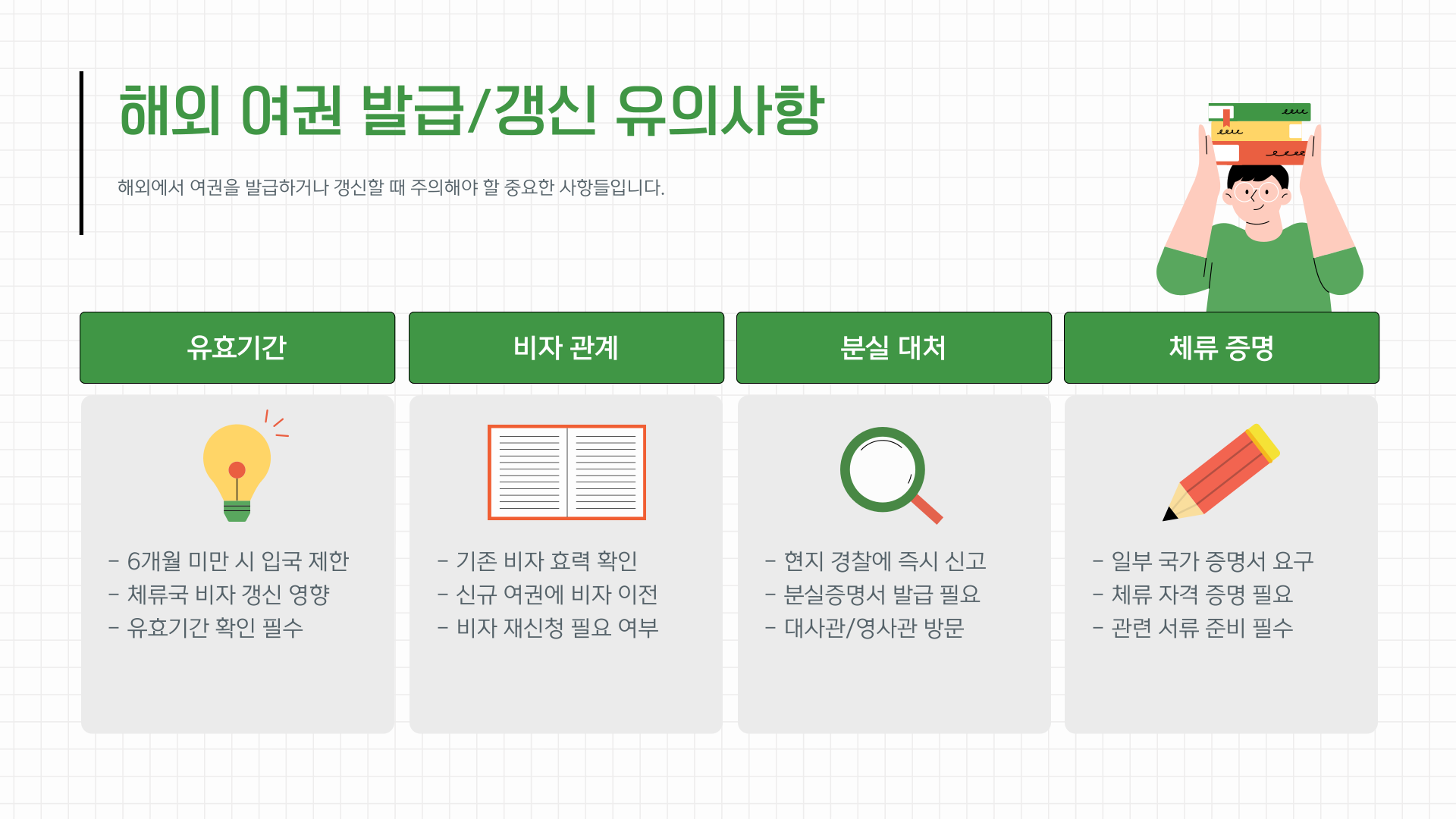 해외 여권 발급/갱신 유의사항

해외에서 여권을 발급하거나 갱신할 때 주의해야 할 중요한 사항들입니다.

유효기간

- 6개월 미만 시 입국 제한
- 체류국 비자 갱신 영향
- 유효기간 확인 필수

비자 관계

- 기존 비자 효력 확인
- 신규 여권에 비자 이전
- 비자 재신청 필요 여부

분실 대처

- 현지 경찰에 즉시 신고
- 분실증명서 발급 필요
- 대사관/영사관 방문

체류 증명

- 일부 국가 증명서 요구
- 체류 자격 증명 필요
- 관련 서류 준비 필수